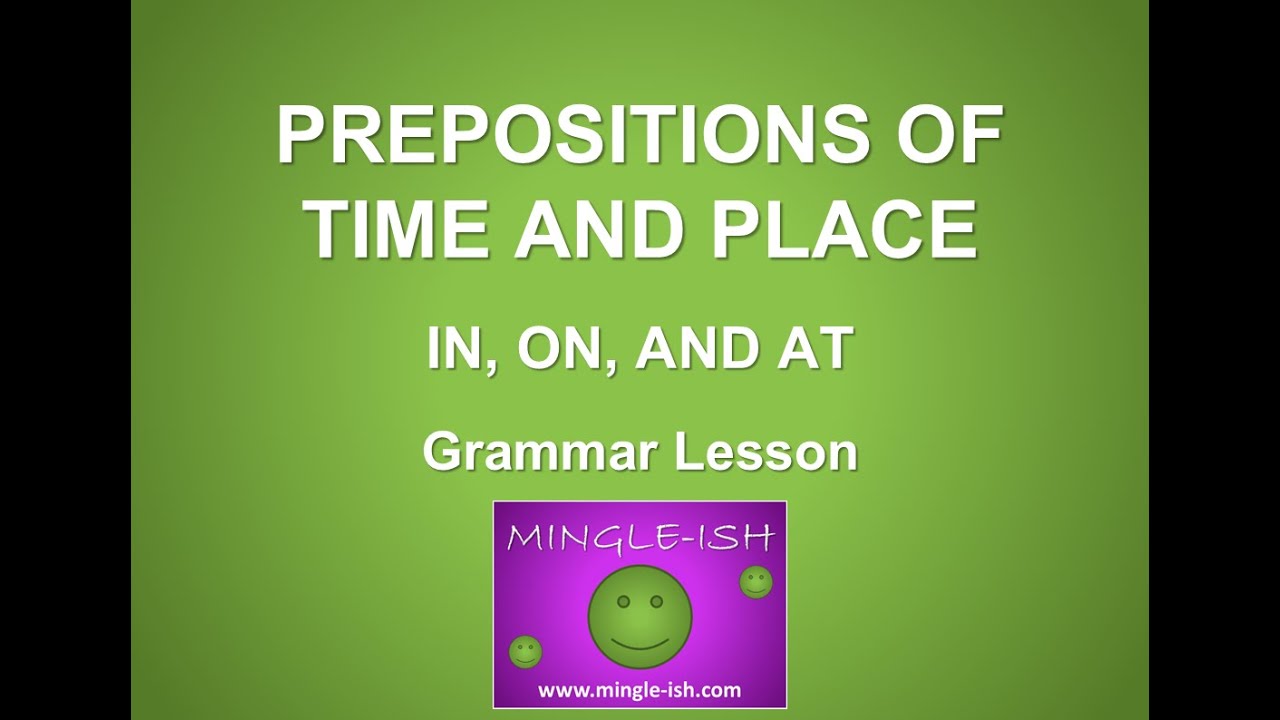 PREPOSITIONS OF TIME AND PLACE

IN, ON, AND AT

Grammar Lesson

MINGLE-ISH

www.mingle-ish.com